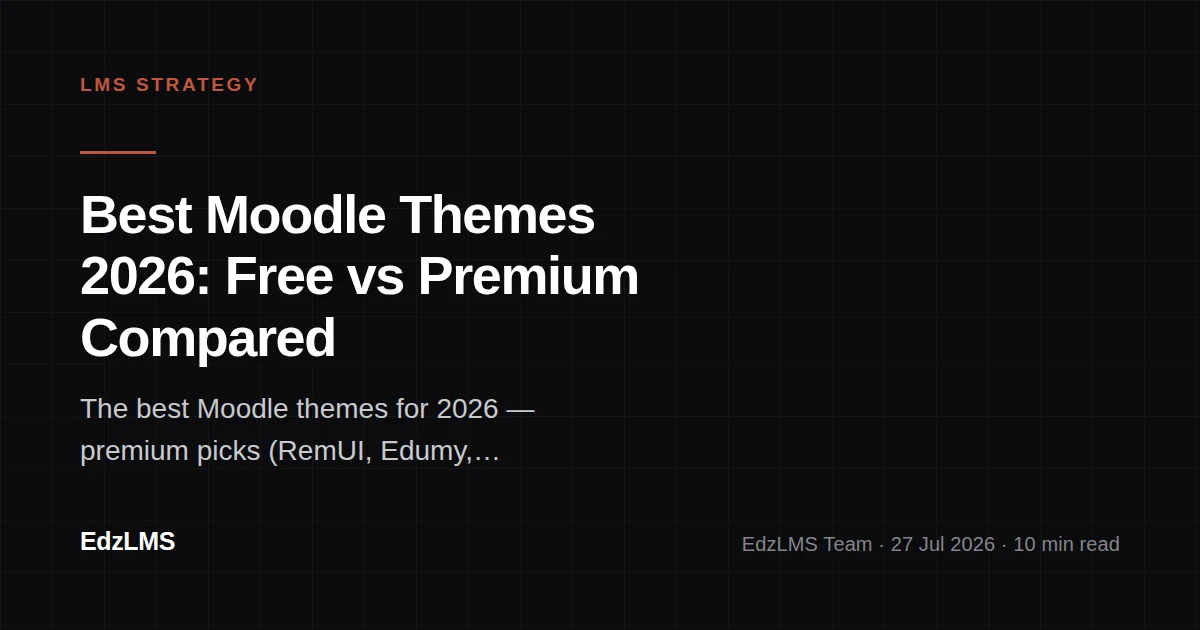 LMS STRATEGY

Best Moodle Themes 2026: Free vs Premium Compared

The best Moodle themes for 2026 — premium picks (RemUI, Edumy,…

EdzLMS

EdzLMS Team · 27 Jul 2026 · 10 min read